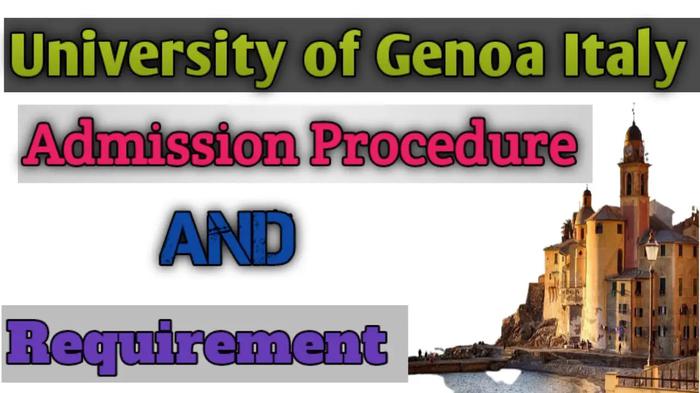 University of Genoa Italy

Admission Procedure

AND

Requirement